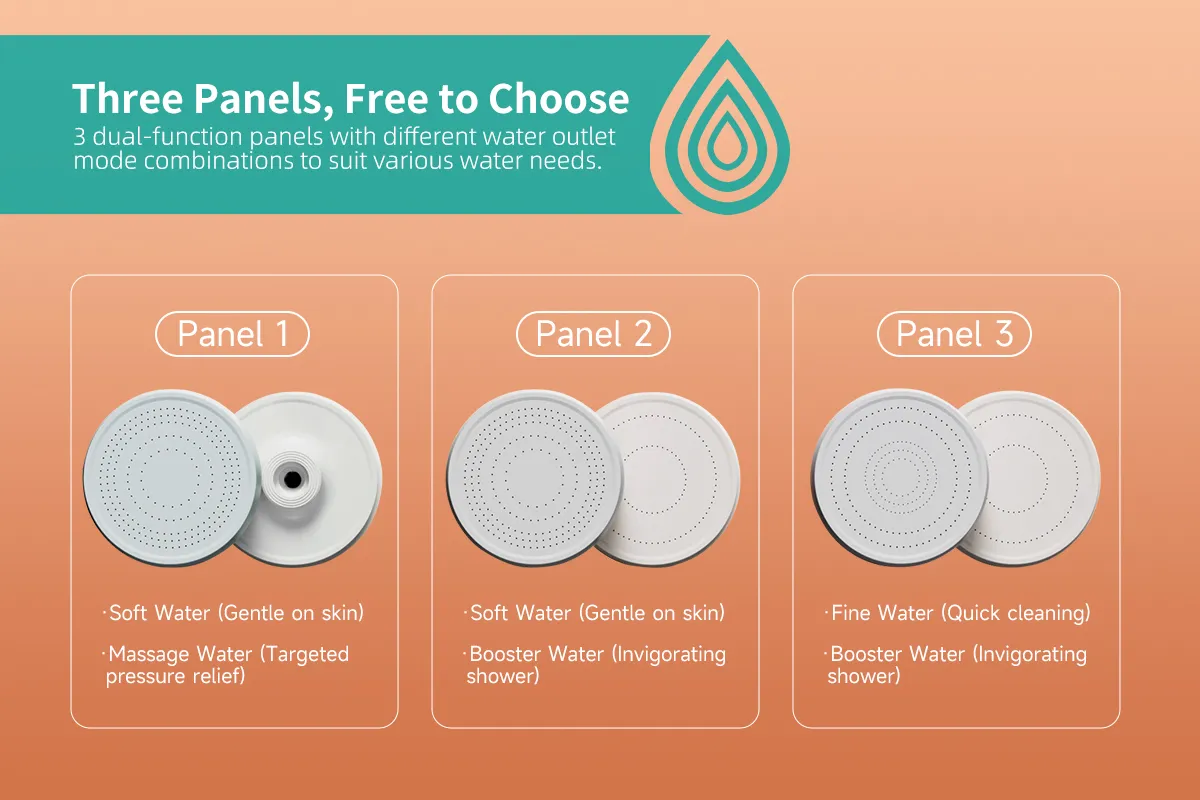 Three Panels, Free to Choose
3 dual-function panels with different water outlet mode combinations to suit various water needs.

Panel 1

·Soft Water (Gentle on skin)

·Massage Water (Targeted pressure relief)

Panel 2

·Soft Water (Gentle on skin)

·Booster Water (Invigorating shower)

Panel 3

·Fine Water (Quick cleaning)

·Booster Water (Invigorating shower)